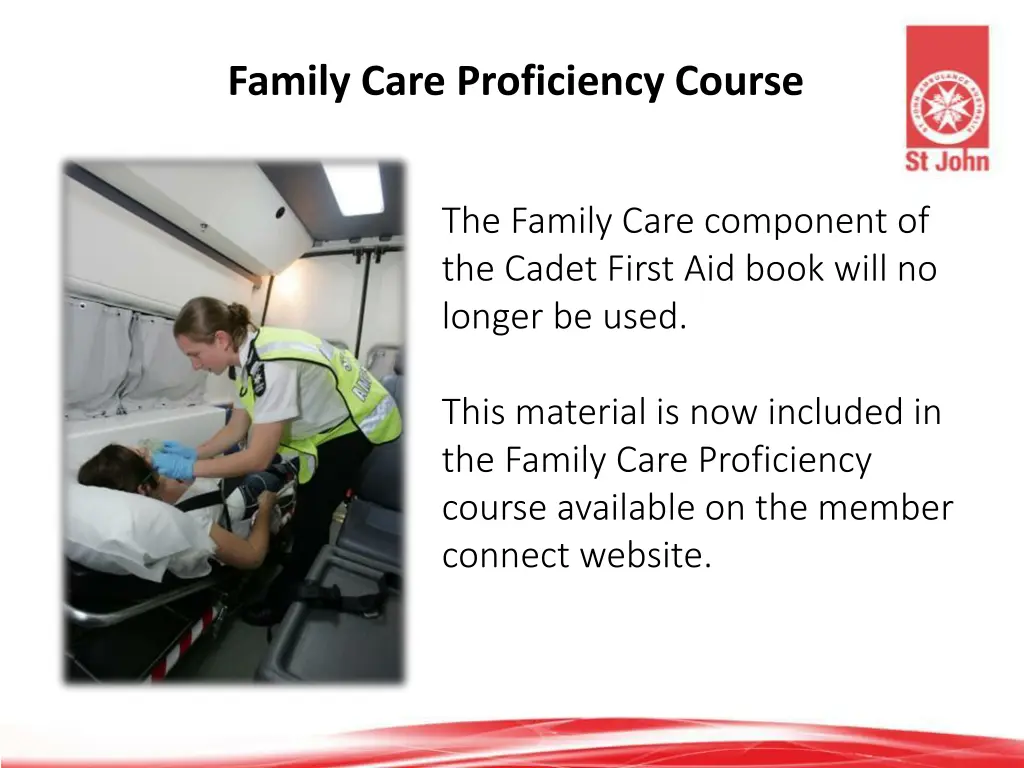 Family Care Proficiency Course

ST JOHN AMBULANCE AUSTRALIA
St John

The Family Care component of the Cadet First Aid book will no longer be used.

This material is now included in the Family Care Proficiency course available on the member connect website.